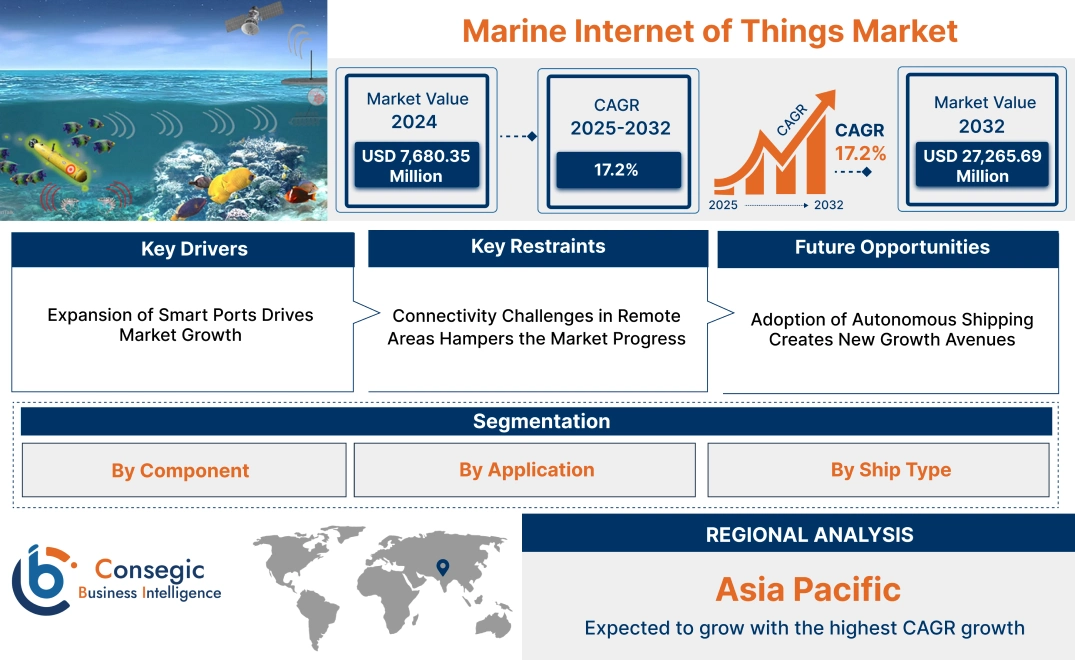 Marine Internet of Things Market

Market Value 2024

USD 7,680.35 Million

CAGR 2025-2032

17.2%

CAGR

CAGR 17.2%

2025

2032

Market Value 2032

USD 27,265.69 Million

Key Drivers

Expansion of Smart Ports Drives Market Growth

Key Restraints

Connectivity Challenges in Remote Areas Hampers the Market Progress

Future Opportunities

Adoption of Autonomous Shipping Creates New Growth Avenues

Segmentation

By Component

By Application

By Ship Type

Consegic Business Intelligence

REGIONAL ANALYSIS

Asia Pacific

Expected to grow with the highest CAGR growth